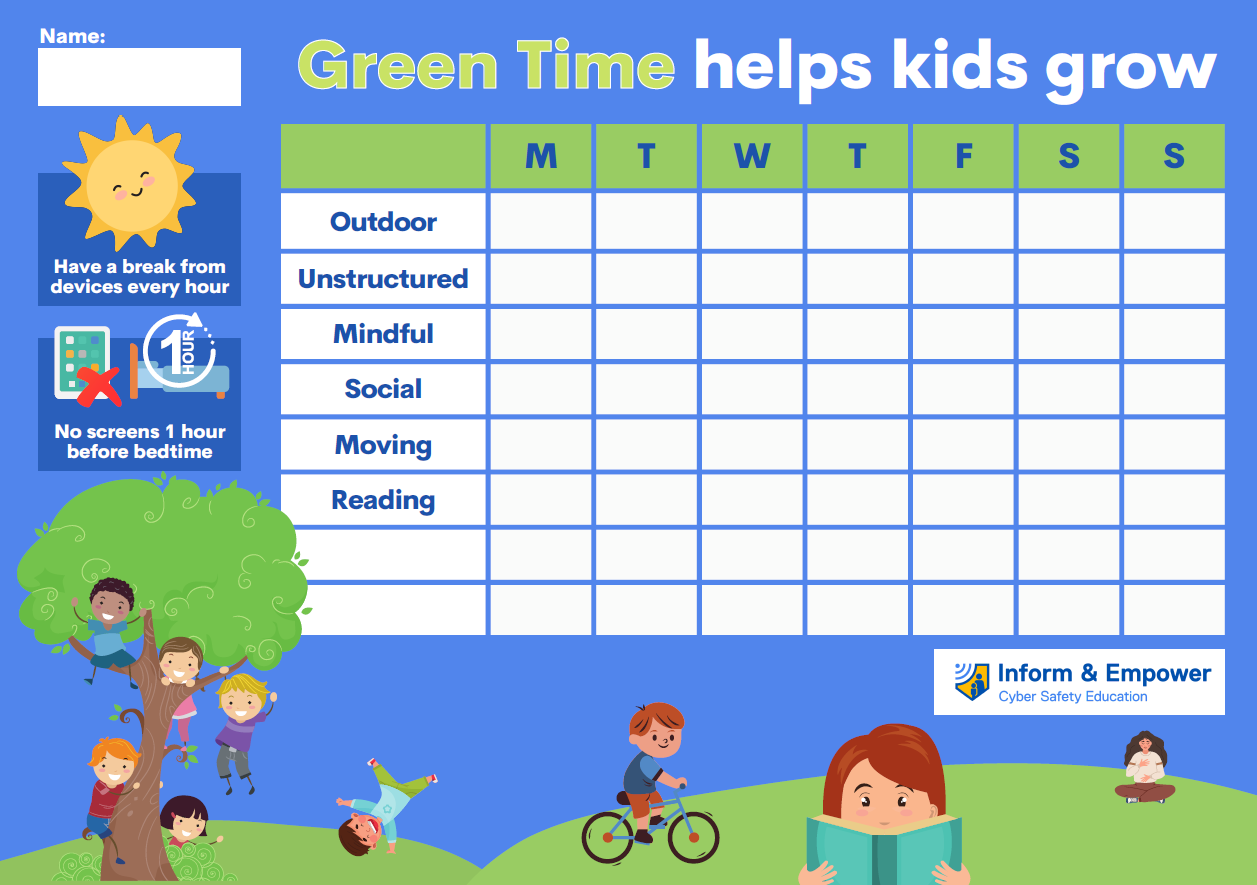 Name:

Green Time helps kids grow

Have a break from devices every hour

1 HOUR

No screens 1 hour before bedtime

| | M | T | W | T | F | S | S |
|---|---|---|---|---|---|---|---|
| Outdoor | | | | | | | |
| Unstructured | | | | | | | |
| Mindful | | | | | | | |
| Social | | | | | | | |
| Moving | | | | | | | |
| Reading | | | | | | | |
| | | | | | | | |
| | | | | | | | |

Inform & Empower
Cyber Safety Education